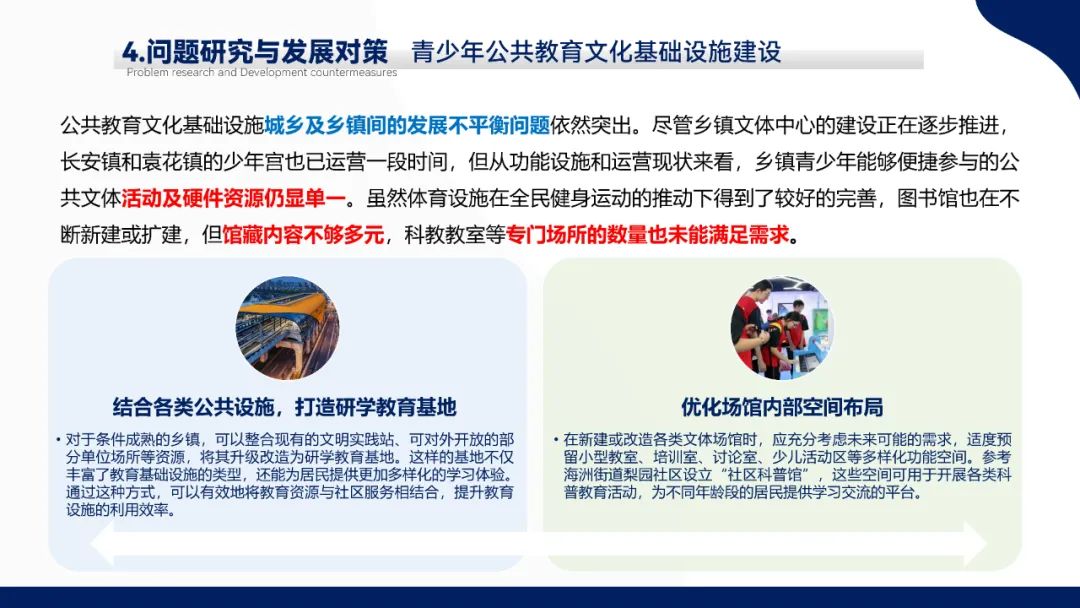 4.问题研究与发展对策 青少年公共教育文化基础设施建设

Problem research and Development countermeasures

公共教育文化基础设施城乡及乡镇间的发展不平衡问题依然突出。尽管乡镇文体中心的建设正在逐步推进，长安镇和袁花镇的少年宫也已运营一段时间，但从功能设施和运营现状来看，乡镇青少年能够便捷参与的公共文体活动及硬件资源仍显单一。虽然体育设施在全民健身运动的推动下得到了较好的完善，图书馆也在不断新建或扩建，但馆藏内容不够多元，科教教室等专门场所的数量也未能满足需求。

结合各类公共设施，打造研学教育基地

• 对于条件成熟的乡镇，可以整合现有的文明实践站、可对外开放的部分单位场所等资源，将其升级改造为研学教育基地。这样的基地不仅丰富了教育基础设施的类型，还能为居民提供更加多样化的学习体验。通过这种方式，可以有效地将教育资源与社区服务相结合，提升教育设施的利用效率。

优化场馆内部空间布局

• 在新建或改造各类文体场馆时，应充分考虑未来可能的需求，适度预留小型教室、培训室、讨论室、少儿活动区等多样化功能空间。参考海洲街道梨园社区设立“社区科普馆”，这些空间可用于开展各类科普教育活动，为不同年龄段的居民提供学习交流的平台。